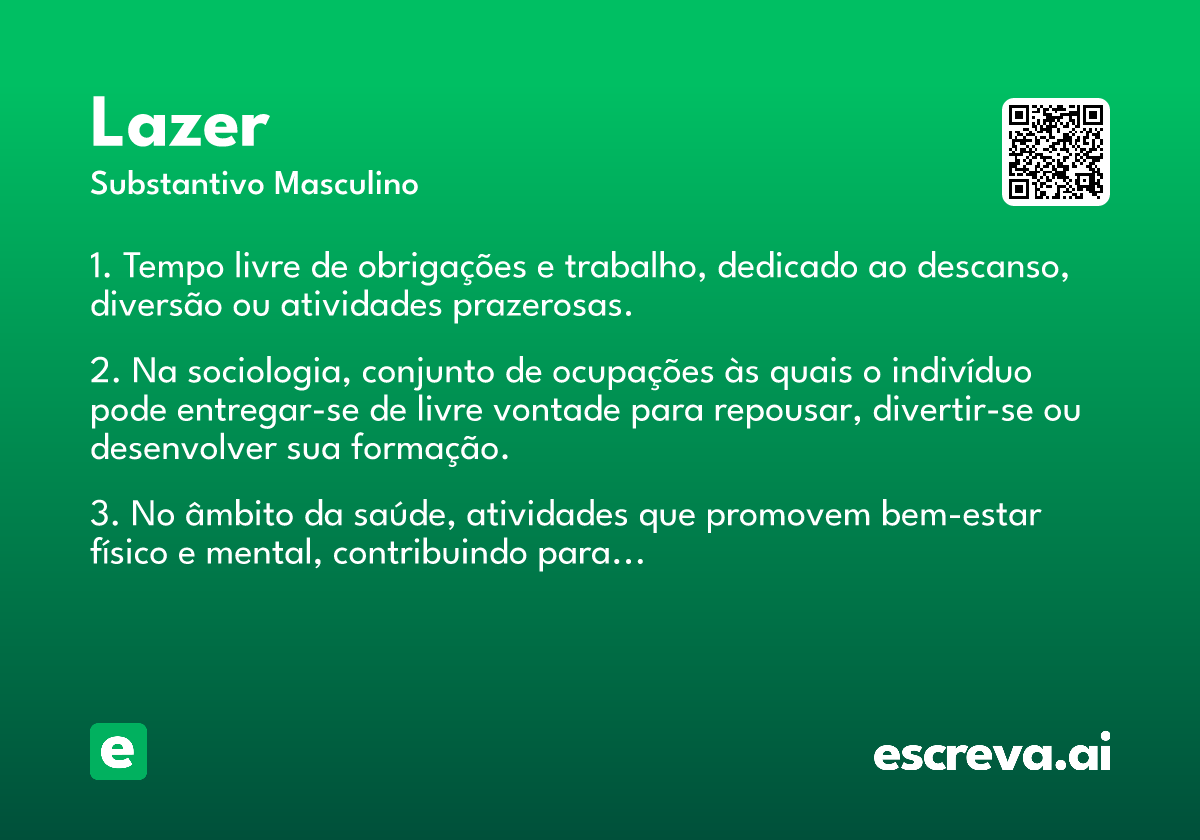 Lazer
Substantivo Masculino

1. Tempo livre de obrigações e trabalho, dedicado ao descanso, diversão ou atividades prazerosas.

2. Na sociologia, conjunto de ocupações às quais o indivíduo pode entregar-se de livre vontade para repousar, divertir-se ou desenvolver sua formação.

3. No âmbito da saúde, atividades que promovem bem-estar físico e mental, contribuindo para...

e

escreva.ai